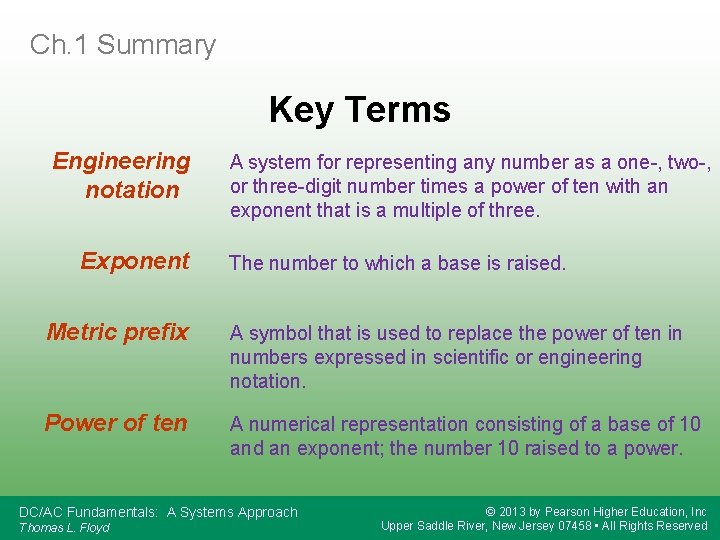 Ch.1 Summary

Key Terms

Engineering notation

A system for representing any number as a one-, two-, or three-digit number times a power of ten with an exponent that is a multiple of three.

Exponent

The number to which a base is raised.

Metric prefix

A symbol that is used to replace the power of ten in numbers expressed in scientific or engineering notation.

Power of ten

A numerical representation consisting of a base of 10 and an exponent; the number 10 raised to a power.

DC/AC Fundamentals: A Systems Approach
Thomas L. Floyd

© 2013 by Pearson Higher Education, Inc
Upper Saddle River, New Jersey 07458 • All Rights Reserved